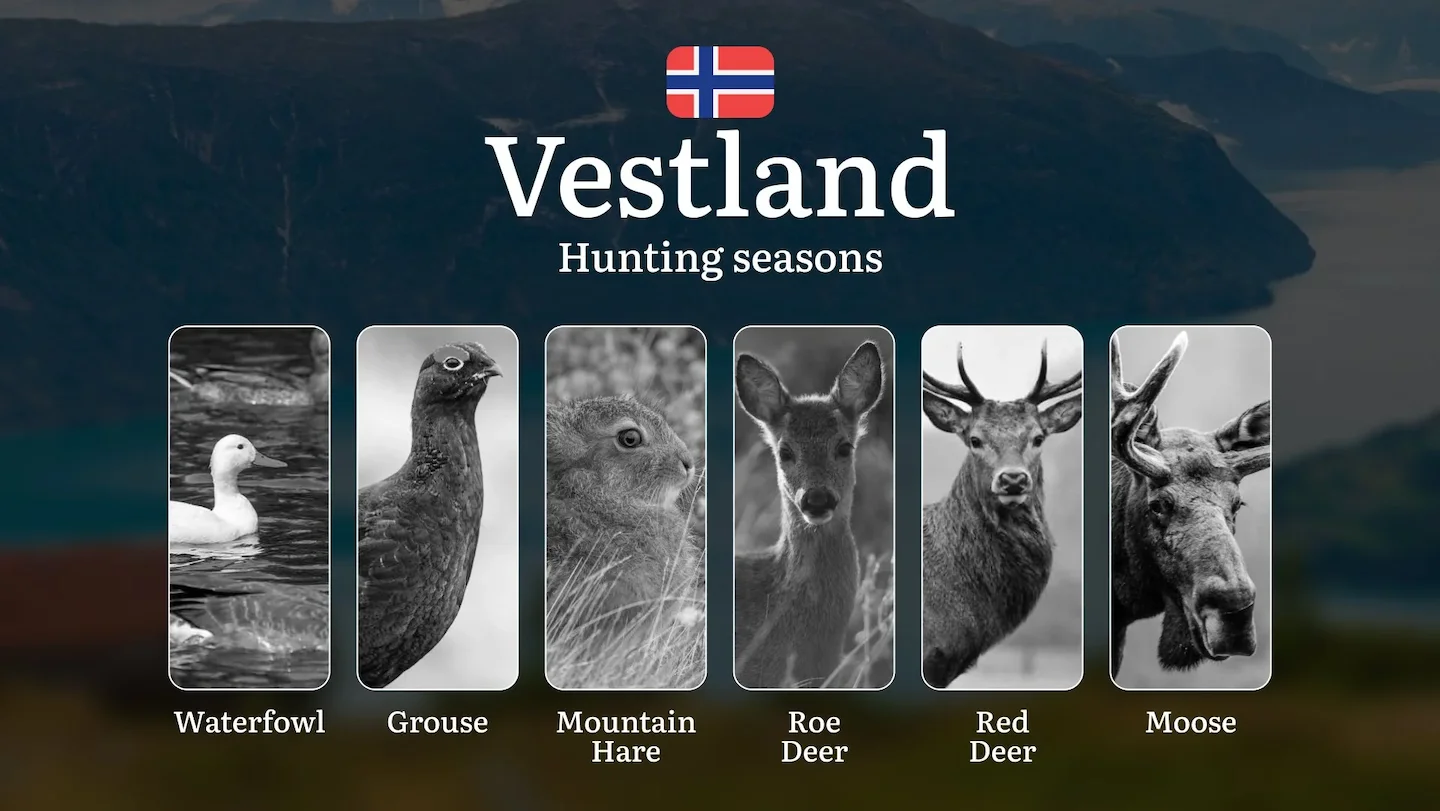 Vestland

Hunting seasons

Waterfowl

Grouse

Mountain Hare

Roe Deer

Red Deer

Moose